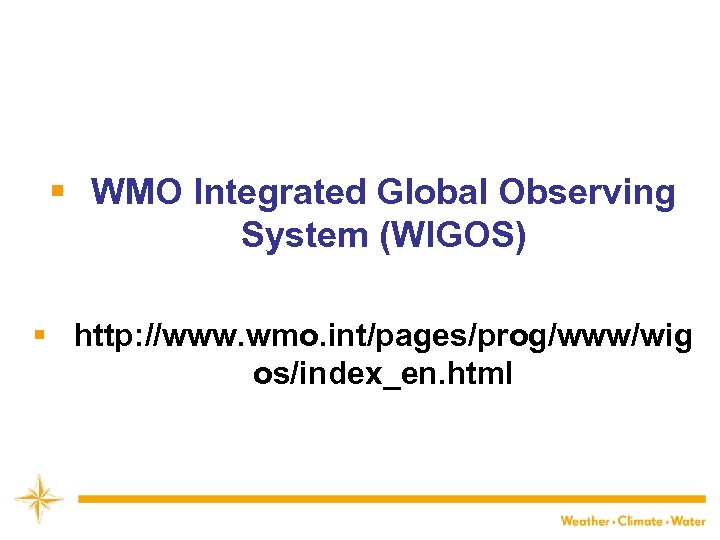 ▪ WMO Integrated Global Observing System (WIGOS)

▪ http://www.wmo.int/pages/prog/www/wigos/index_en.html

Weather • Climate • Water